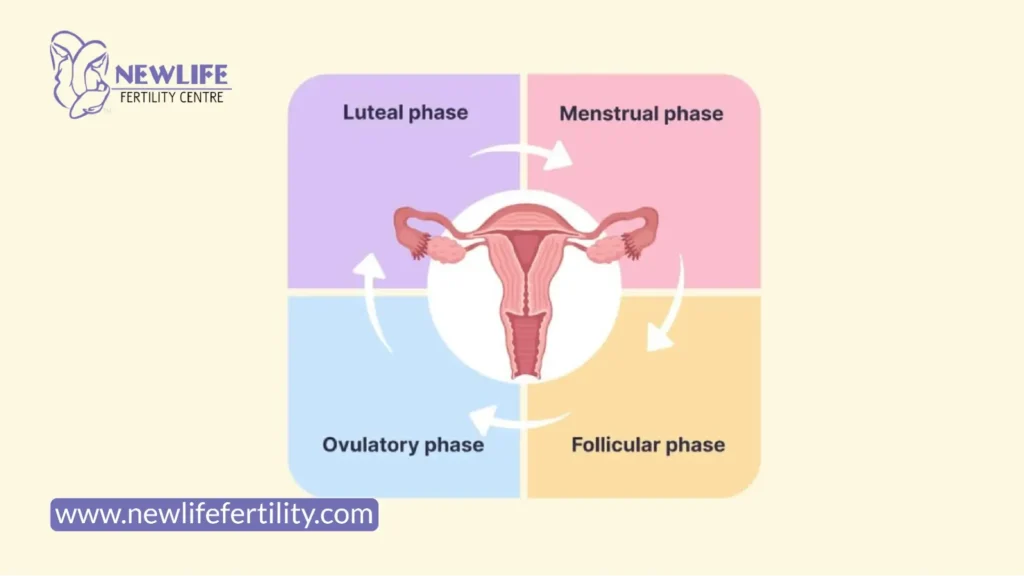 NEWLIFE
FERTILITY CENTRE

Luteal phase

Menstrual phase

Ovulatory phase

Follicular phase

www.newlifefertility.com